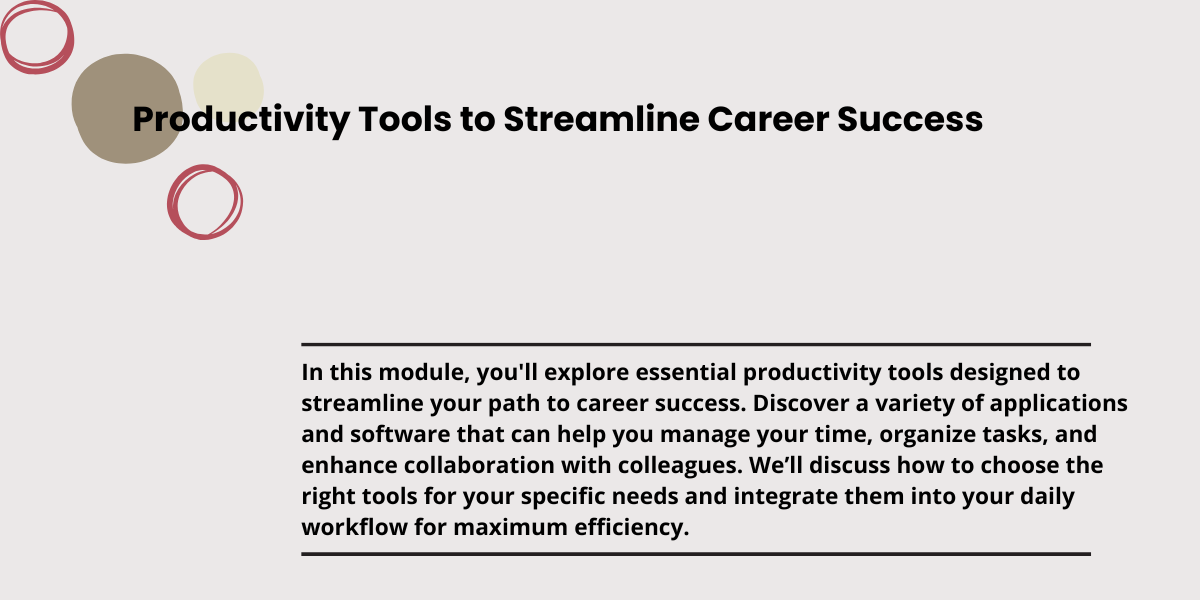 Productivity Tools to Streamline Career Success

In this module, you'll explore essential productivity tools designed to streamline your path to career success. Discover a variety of applications and software that can help you manage your time, organize tasks, and enhance collaboration with colleagues. We’ll discuss how to choose the right tools for your specific needs and integrate them into your daily workflow for maximum efficiency.